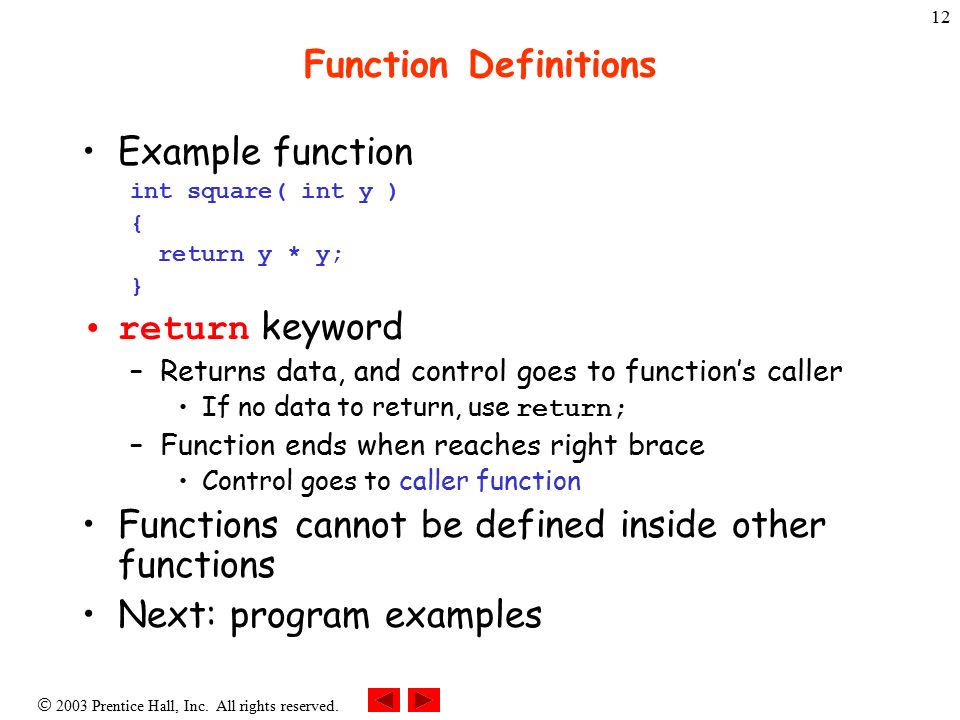 12

Function Definitions

• Example function

int square( int y )
{
  return y * y;
}

• return keyword
– Returns data, and control goes to function's caller
• If no data to return, use return;
– Function ends when reaches right brace
• Control goes to caller function
• Functions cannot be defined inside other functions
• Next: program examples

© 2003 Prentice Hall, Inc. All rights reserved.